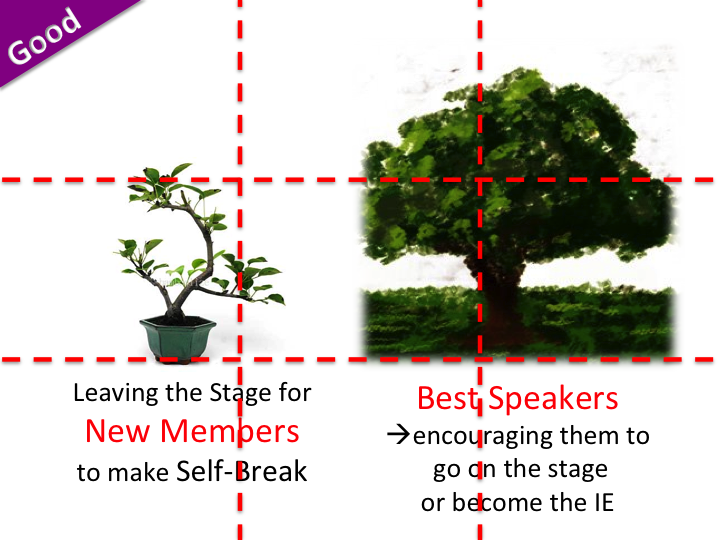 Good

Leaving the Stage for
New Members
to make Self-Break

Best Speakers
→encouraging them to go on the stage or become the IE